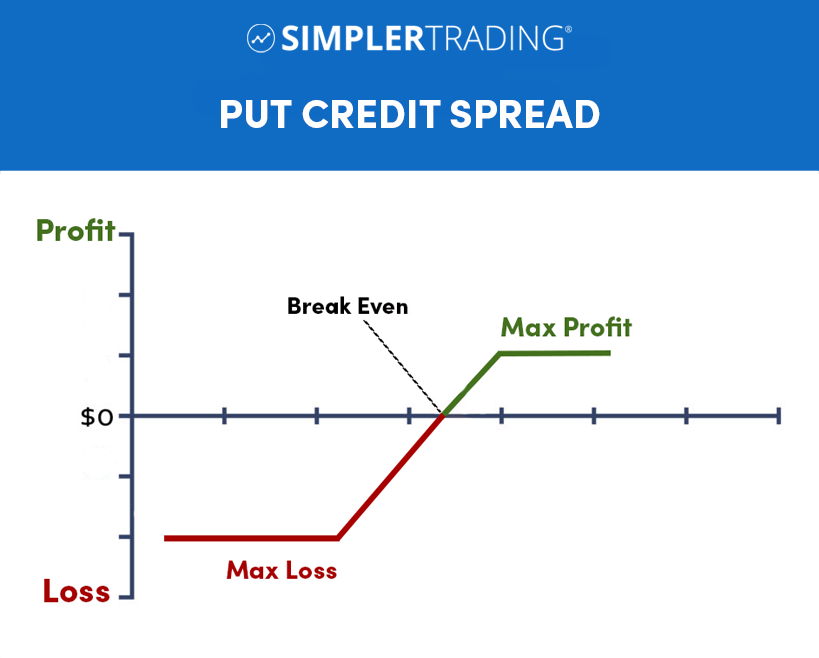 SIMPLERTRADING®

PUT CREDIT SPREAD

Profit

Break Even

Max Profit

$0

Max Loss

Loss